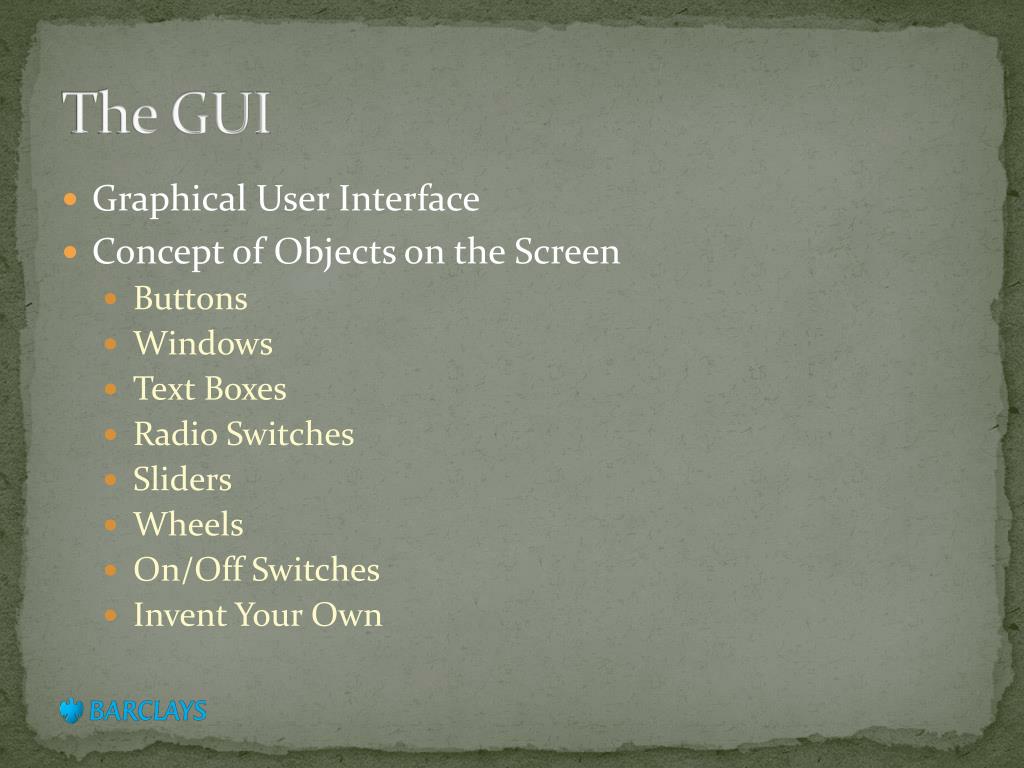 The GUI

- Graphical User Interface
- Concept of Objects on the Screen
  - Buttons
  - Windows
  - Text Boxes
  - Radio Switches
  - Sliders
  - Wheels
  - On/Off Switches
  - Invent Your Own

BARCLAYS